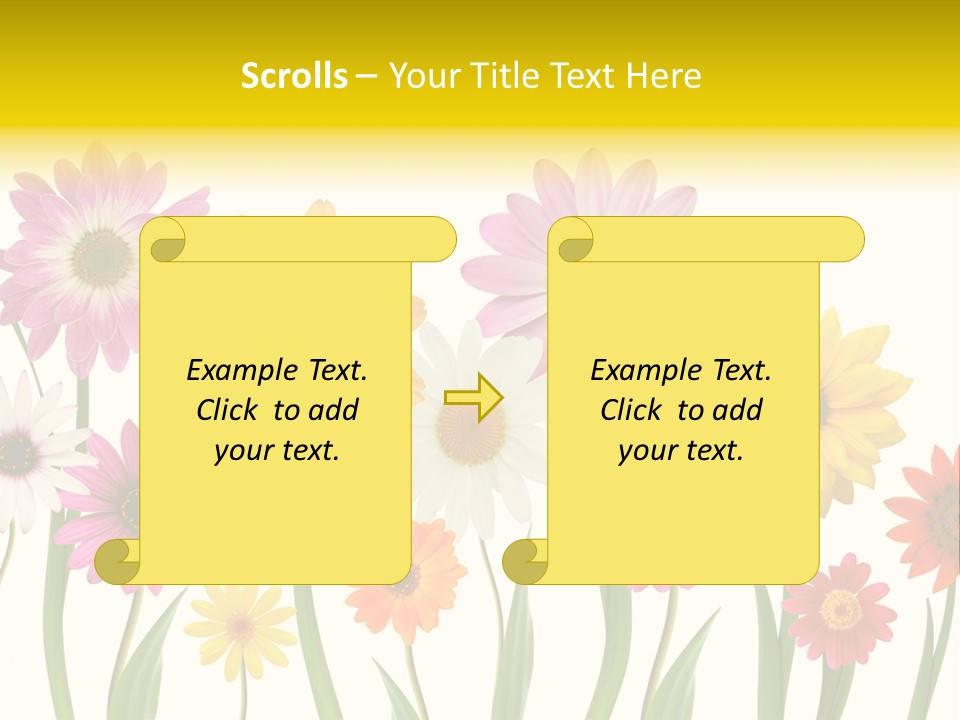 Scrolls – Your Title Text Here

Example Text. Click to add your text.

Example Text. Click to add your text.